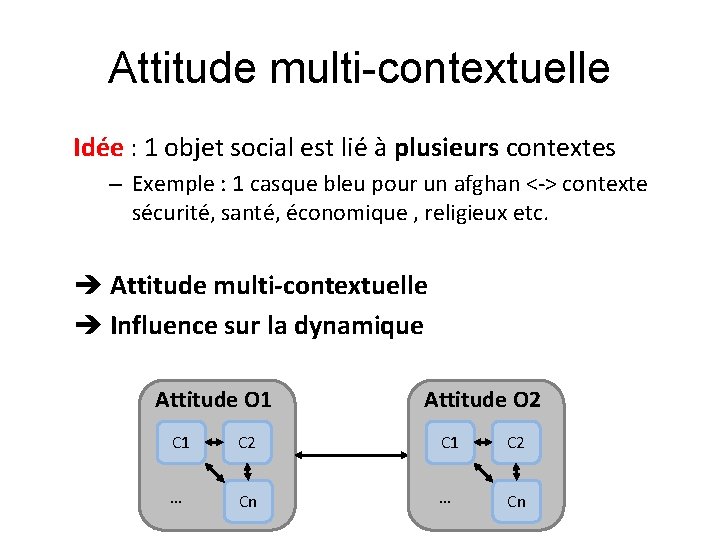 Attitude multi-contextuelle

Idée : 1 objet social est lié à plusieurs contextes

– Exemple : 1 casque bleu pour un afghan <-> contexte sécurité, santé, économique , religieux etc.

➔ Attitude multi-contextuelle

➔ Influence sur la dynamique

Attitude O1

C1

C2

...

Cn

Attitude O2

C1

C2

...

Cn